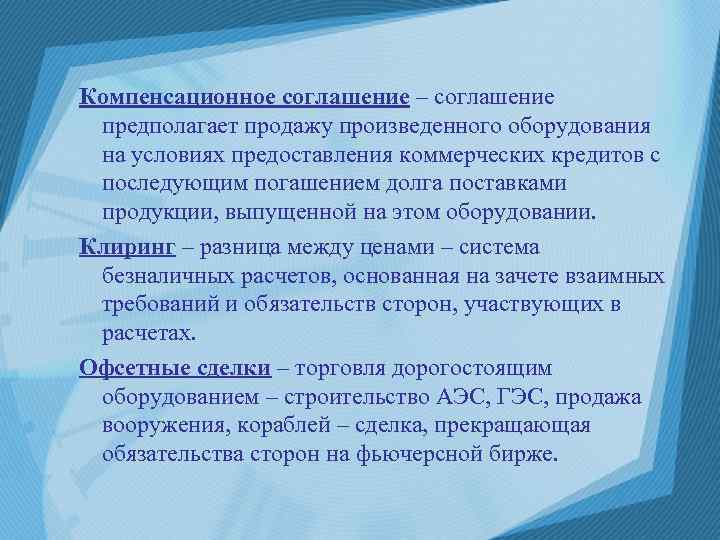 Компенсационное соглашение – соглашение предполагает продажу произведенного оборудования на условиях предоставления коммерческих кредитов с последующим погашением долга поставками продукции, выпущенной на этом оборудовании.

Клиринг – разница между ценами – система безналичных расчетов, основанная на зачете взаимных требований и обязательств сторон, участвующих в расчетах.

Офсетные сделки – торговля дорогостоящим оборудованием – строительство АЭС, ГЭС, продажа вооружения, кораблей – сделка, прекращающая обязательства сторон на фьючерсной бирже.